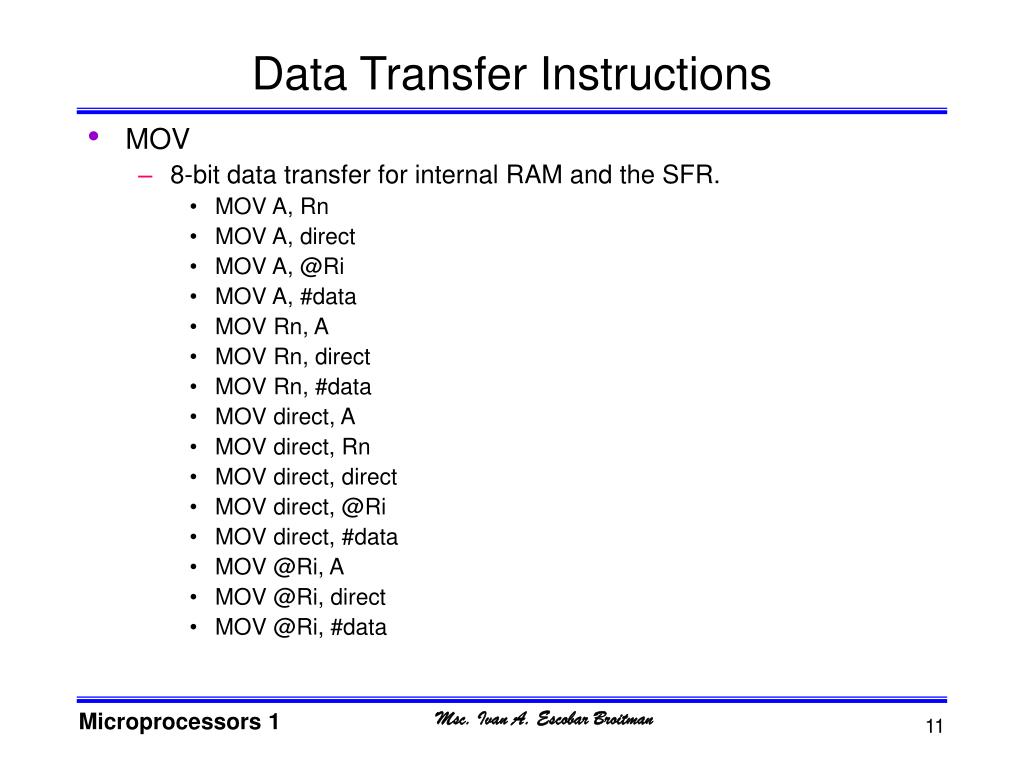 Data Transfer Instructions

• MOV
– 8-bit data transfer for internal RAM and the SFR.
• MOV A, Rn
• MOV A, direct
• MOV A, @Ri
• MOV A, #data
• MOV Rn, A
• MOV Rn, direct
• MOV Rn, #data
• MOV direct, A
• MOV direct, Rn
• MOV direct, direct
• MOV direct, @Ri
• MOV direct, #data
• MOV @Ri, A
• MOV @Ri, direct
• MOV @Ri, #data

Microprocessors 1
Msc. Ivan A. Escobar Broitman
11